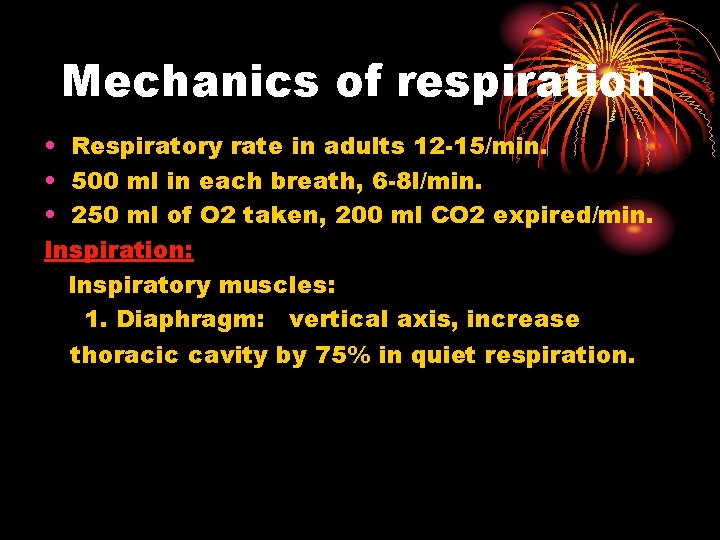 Mechanics of respiration

• Respiratory rate in adults 12-15/min.
• 500 ml in each breath, 6-8l/min.
• 250 ml of O2 taken, 200 ml CO2 expired/min.

Inspiration:

Inspiratory muscles:

1. Diaphragm: vertical axis, increase thoracic cavity by 75% in quiet respiration.